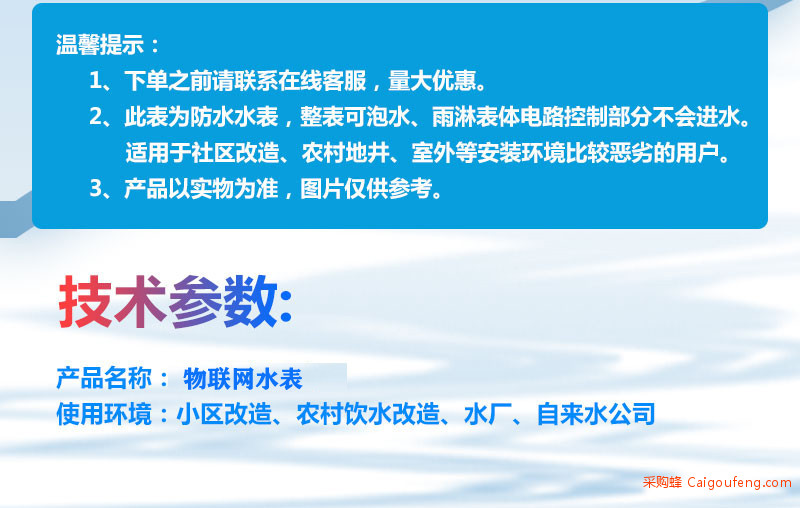 温馨提示：

1、下单之前请联系在线客服，量大优惠。

2、此表为防水水表，整表可泡水、雨淋表体电路控制部分不会进水。适用于社区改造、农村地井、室外等安装环境比较恶劣的用户。

3、产品以实物为准，图片仅供参考。

技术参数:

产品名称： 物联网水表

使用环境：小区改造、农村饮水改造、水厂、自来水公司

采购蜂 Caigoufeng.com